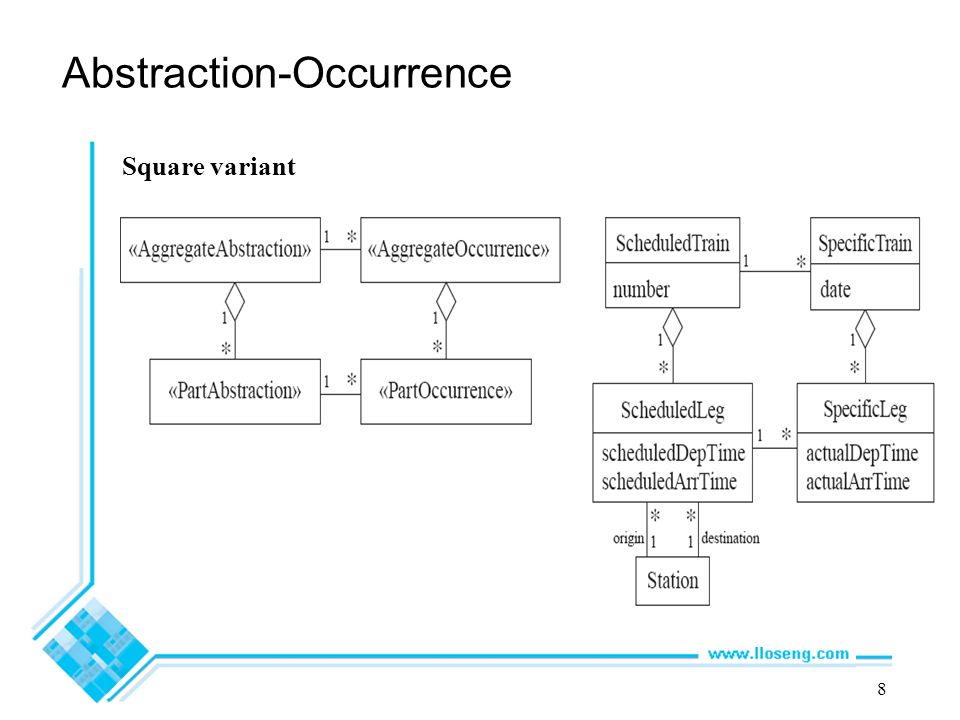 Abstraction-Occurrence

Square variant

«AggregateAbstraction» 1 * «AggregateOccurrence»

1
*

1
*

«PartAbstraction» 1 * «PartOccurrence»

ScheduledTrain
number

1 *

SpecificTrain
date

1
*

1
*

ScheduledLeg
scheduledDepTime
scheduledArrTime

1 *

SpecificLeg
actualDepTime
actualArrTime

* *
origin 1 1 destination

Station

www.lloseng.com

8